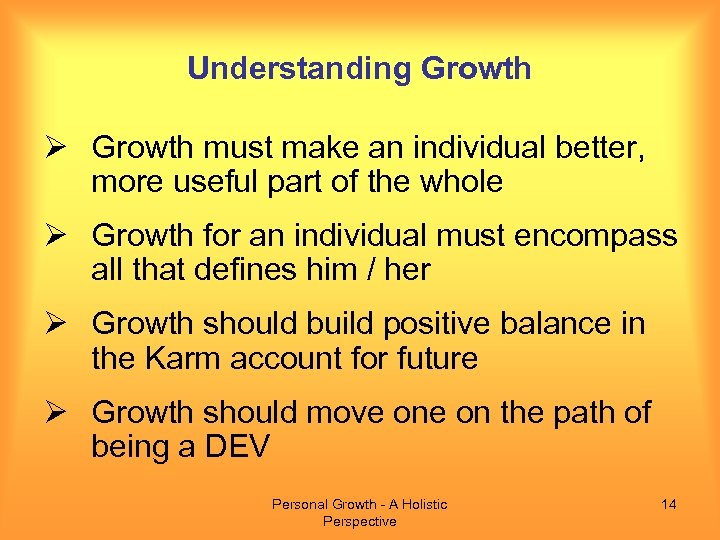 Understanding Growth

➢ Growth must make an individual better, more useful part of the whole

➢ Growth for an individual must encompass all that defines him / her

➢ Growth should build positive balance in the Karm account for future

➢ Growth should move one on the path of being a DEV

Personal Growth - A Holistic Perspective

14